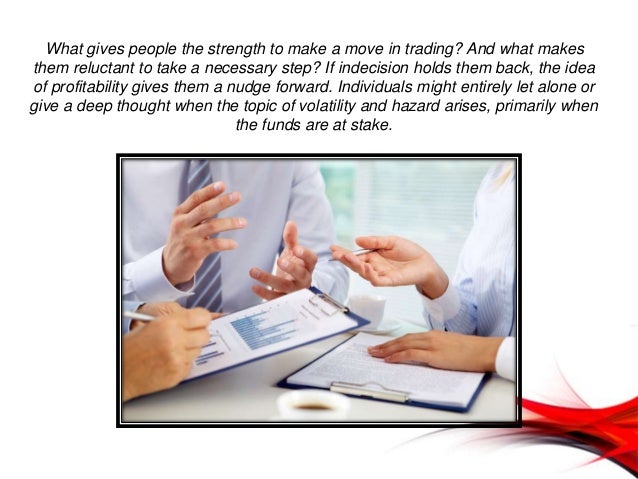 What gives people the strength to make a move in trading? And what makes them reluctant to take a necessary step? If indecision holds them back, the idea of profitability gives them a nudge forward. Individuals might entirely let alone or give a deep thought when the topic of volatility and hazard arises, primarily when the funds are at stake.